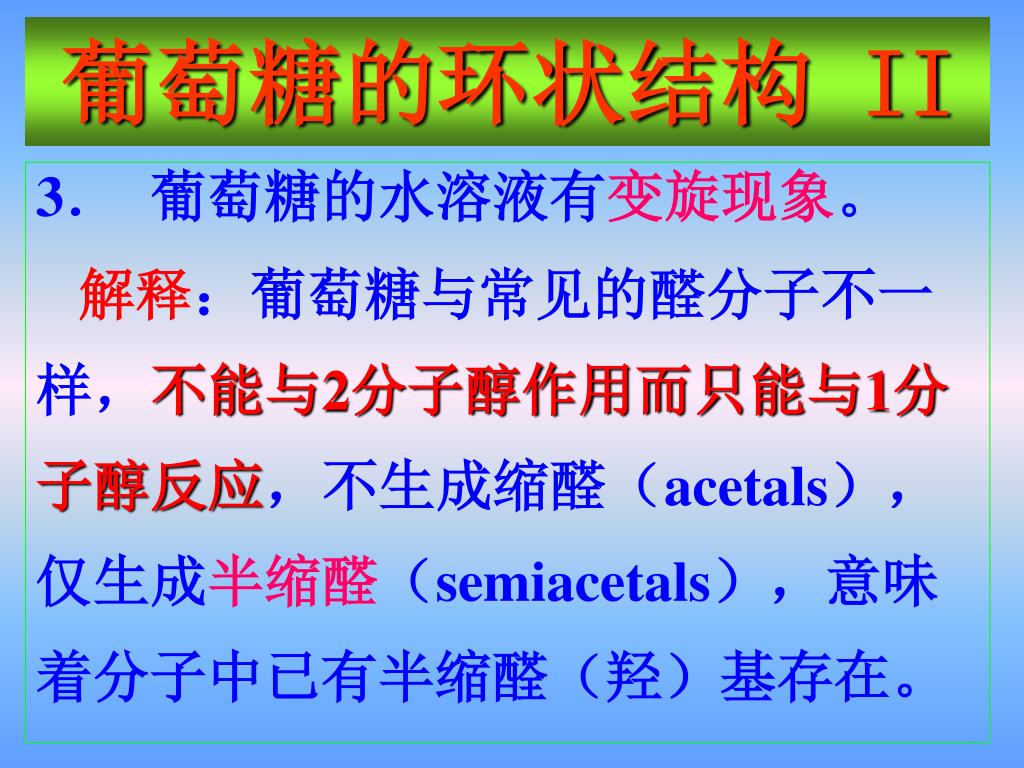 葡萄糖的环状结构 II

3.　葡萄糖的水溶液有变旋现象。

解释：葡萄糖与常见的醛分子不一样，不能与2分子醇作用而只能与1分子醇反应，不生成缩醛（acetals），仅生成半缩醛（semiacetals），意味着分子中已有半缩醛（羟）基存在。